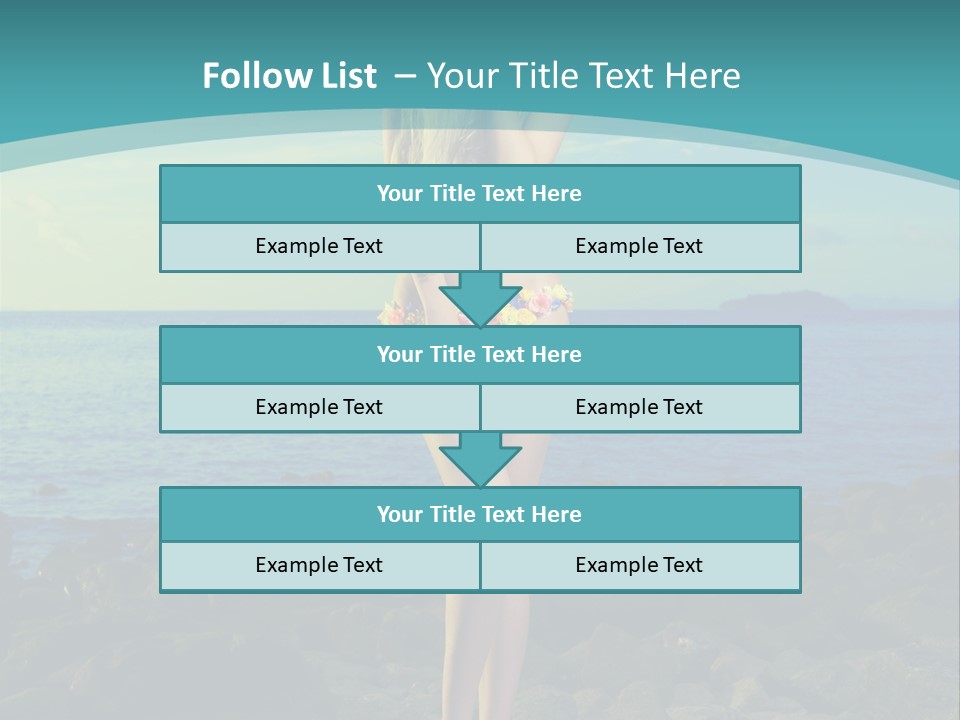 Follow List – Your Title Text Here

Your Title Text Here

Example Text

Example Text

Your Title Text Here

Example Text

Example Text

Your Title Text Here

Example Text

Example Text